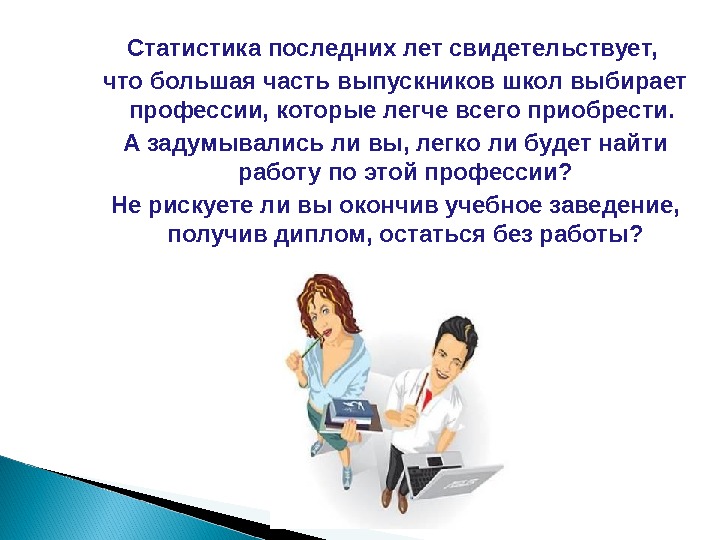 Статистика последних лет свидетельствует, что большая часть выпускников школ выбирает профессии, которые легче всего приобрести.

А задумывались ли вы, легко ли будет найти работу по этой профессии?

Не рискуете ли вы окончив учебное заведение, получив диплом, остаться без работы?